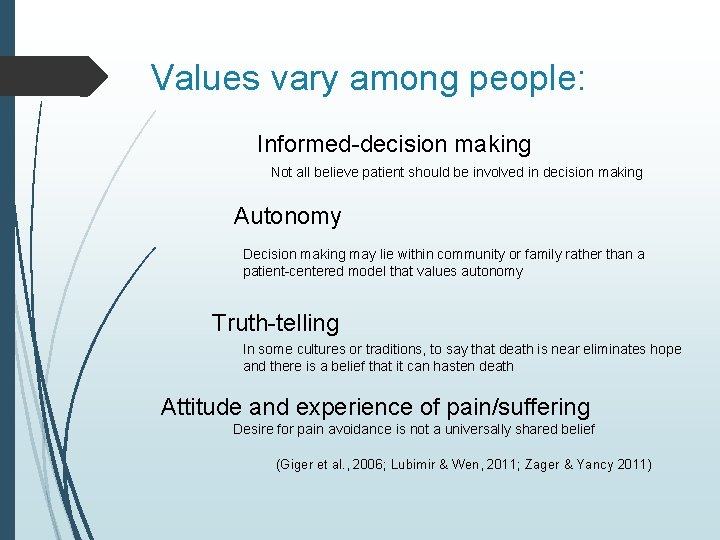 Values vary among people:

Informed-decision making

Not all believe patient should be involved in decision making

Autonomy

Decision making may lie within community or family rather than a patient-centered model that values autonomy

Truth-telling

In some cultures or traditions, to say that death is near eliminates hope and there is a belief that it can hasten death

Attitude and experience of pain/suffering

Desire for pain avoidance is not a universally shared belief

(Giger et al., 2006; Lubimir & Wen, 2011; Zager & Yancy 2011)